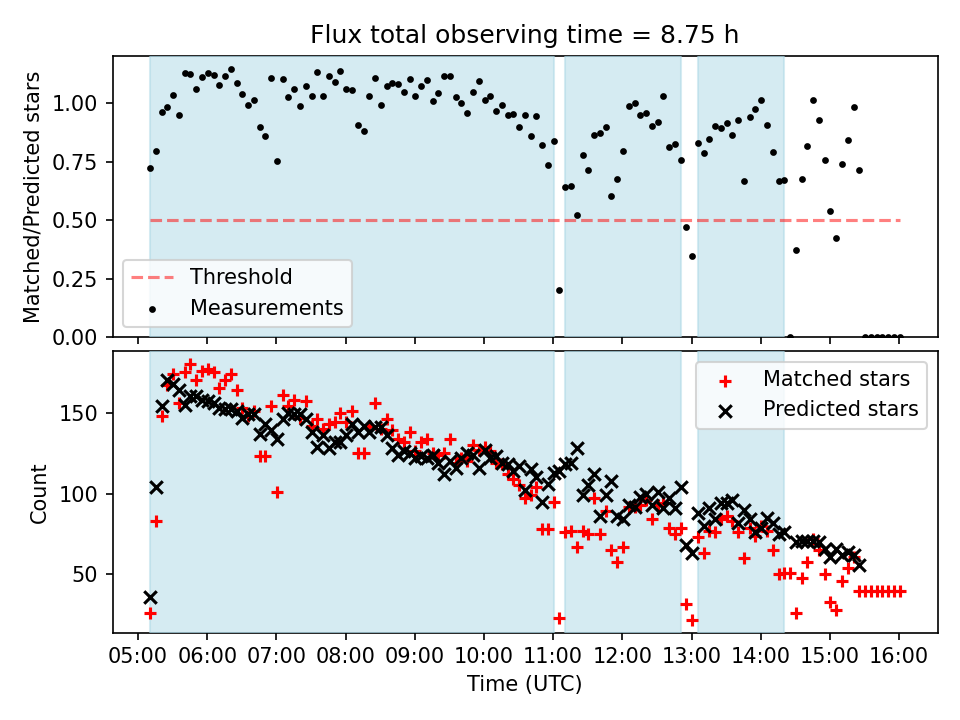 Flux total observing time = 8.75 h

Matched/Predicted stars

1.00
0.75
0.50
0.25
0.00

Threshold
Measurements

Count

150
100
50

Matched stars
Predicted stars

05:00 06:00 07:00 08:00 09:00 10:00 11:00 12:00 13:00 14:00 15:00 16:00

Time (UTC)